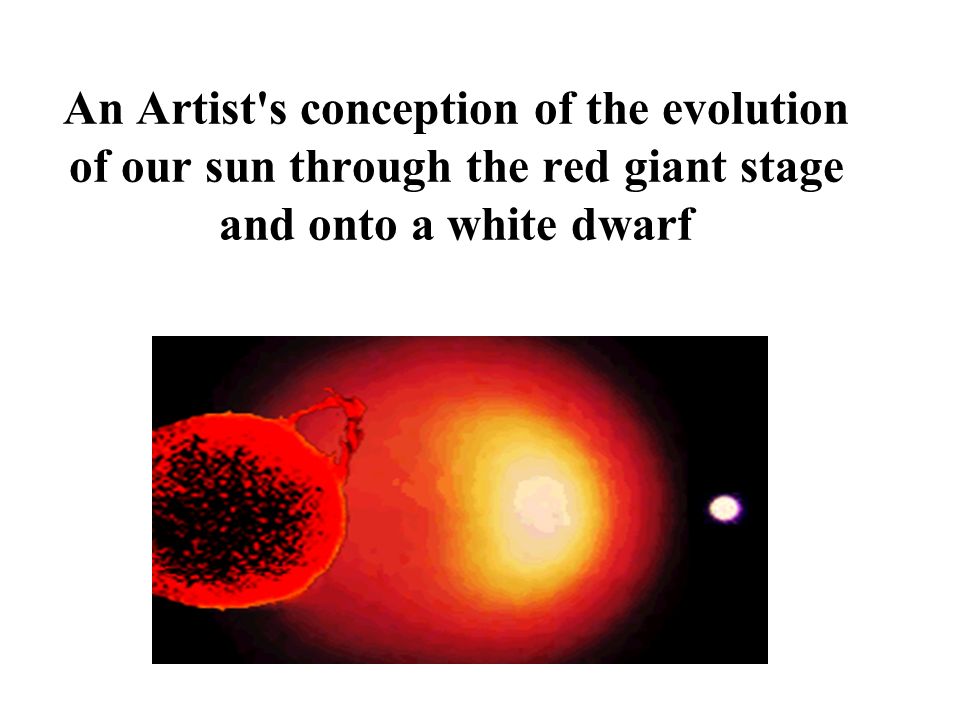 An Artist's conception of the evolution of our sun through the red giant stage and onto a white dwarf